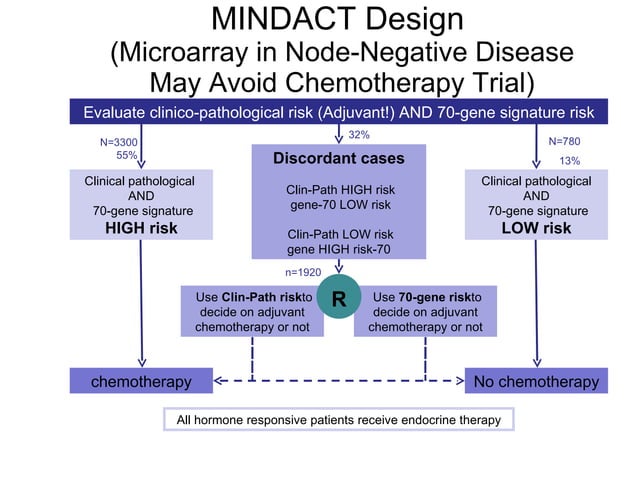 MINDACT Design
(Microarray in Node-Negative Disease May Avoid Chemotherapy Trial)

Evaluate clinico-pathological risk (Adjuvant!) AND 70-gene signature risk

N=3300
55%

32%

N=780
13%

Clinical pathological AND 70-gene signature HIGH risk

Discordant cases

Clin-Path HIGH risk gene-70 LOW risk

Clin-Path LOW risk gene HIGH risk-70

Clinical pathological AND 70-gene signature LOW risk

n=1920

Use Clin-Path riskto decide on adjuvant chemotherapy or not

R

Use 70-gene riskto decide on adjuvant chemotherapy or not

chemotherapy

No chemotherapy

All hormone responsive patients receive endocrine therapy